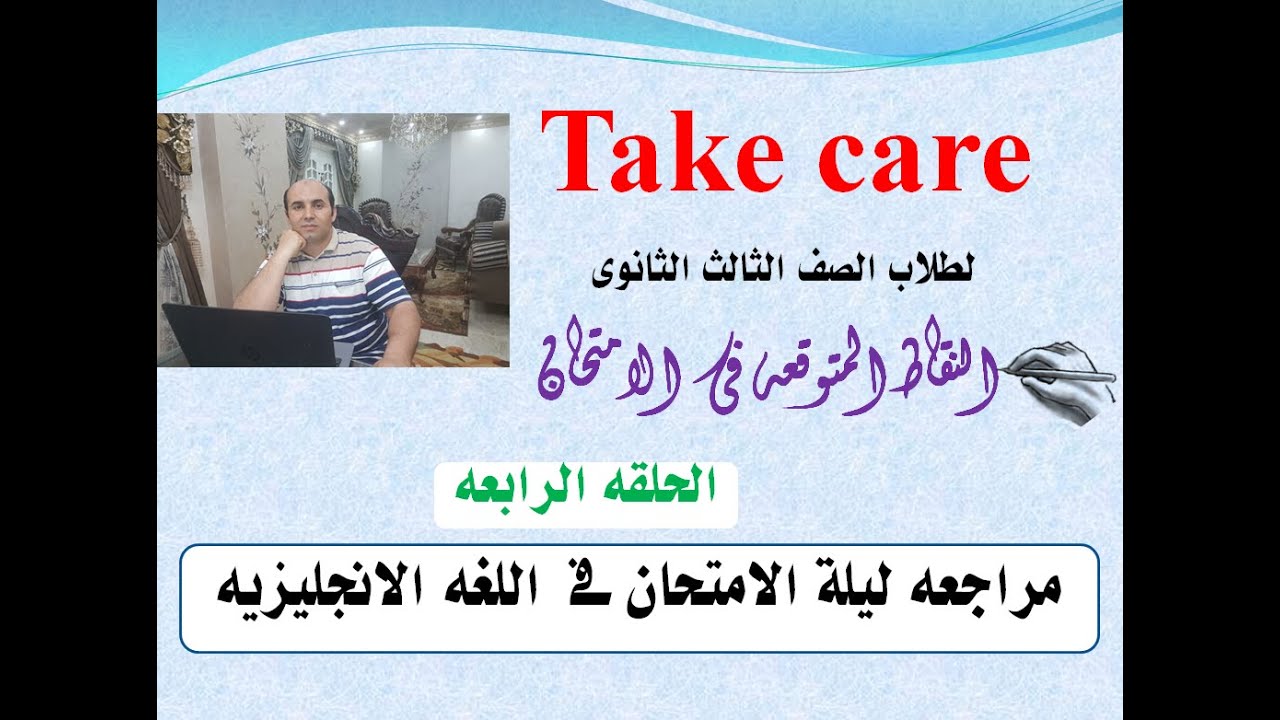 Take care

لطلاب الصف الثالث الثانوى

النقاط المتوقعه فى الامتحان

الحلقه الرابعه

مراجعه ليلة الامتحان فى اللغه الانجليزيه